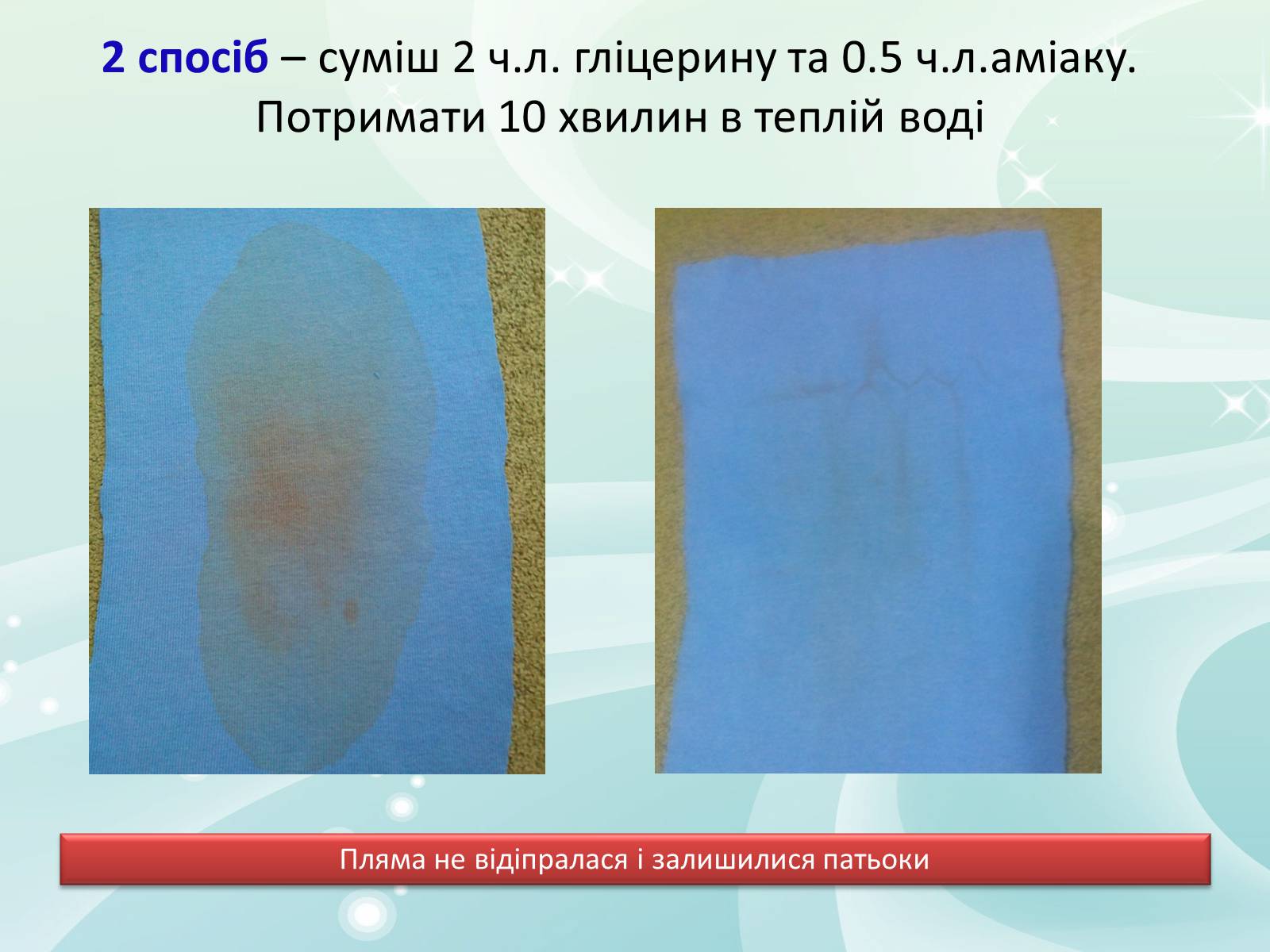 2 спосіб – суміш 2 ч.л. гліцерину та 0.5 ч.л.аміаку. Потримати 10 хвилин в теплій воді

Пляма не відіпралася і залишилися патьоки